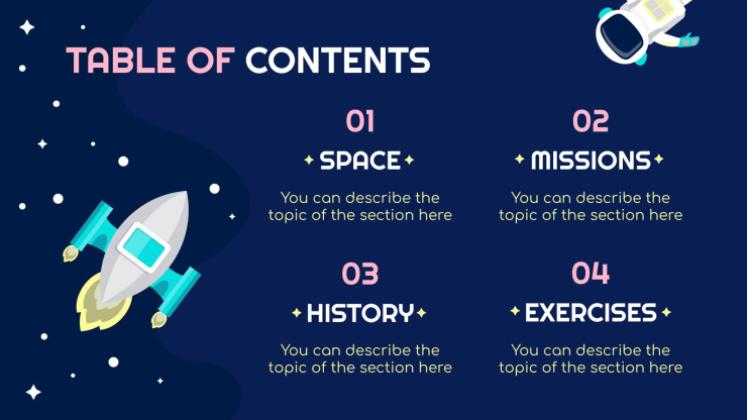 TABLE OF CONTENTS

01
SPACE
You can describe the topic of the section here

02
MISSIONS
You can describe the topic of the section here

03
HISTORY
You can describe the topic of the section here

04
EXERCISES
You can describe the topic of the section here